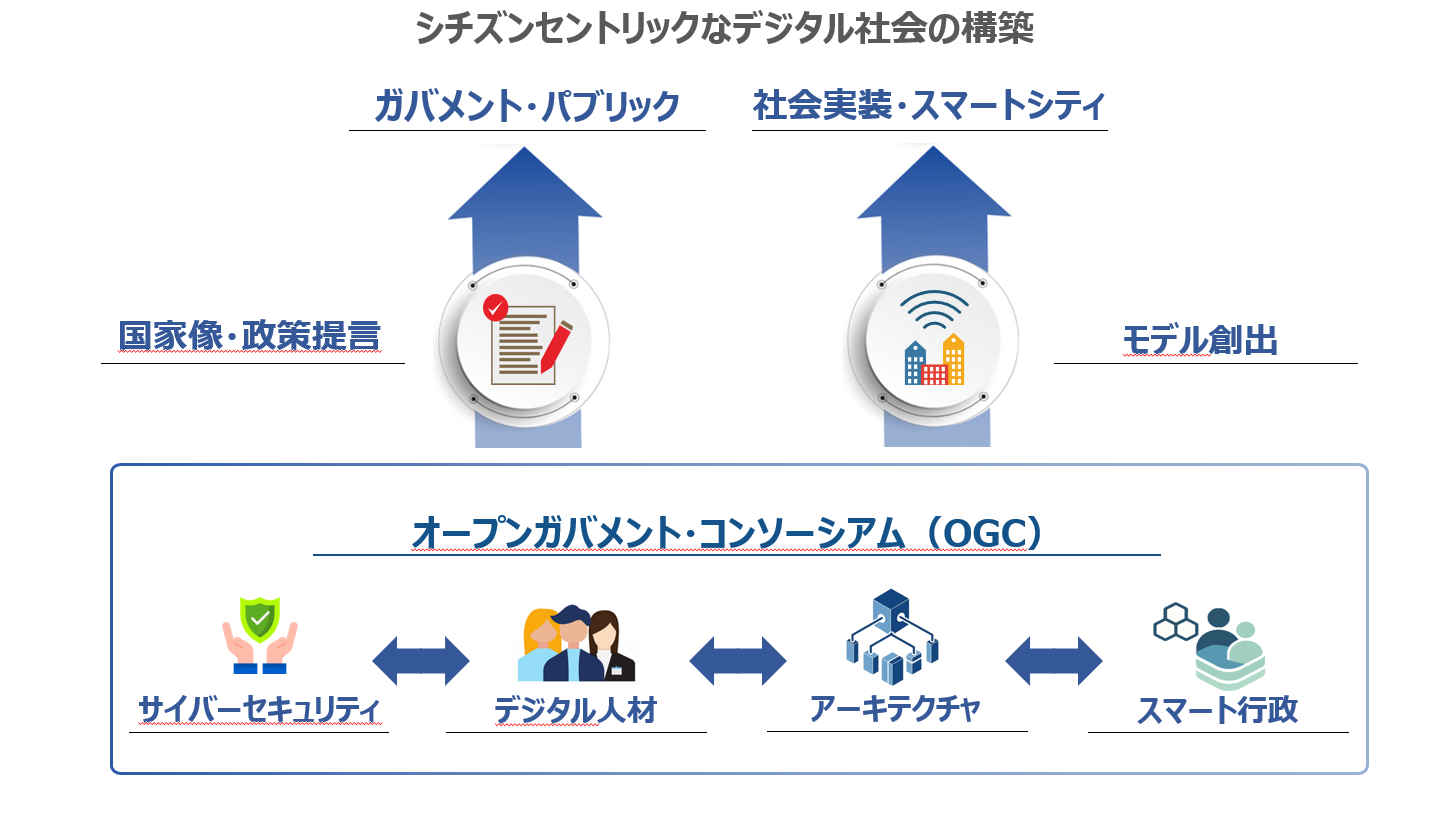 シチズンセントリックなデジタル社会の構築

ガバメント・パブリック

社会実装・スマートシティ

国家像・政策提言

モデル創出

オープンガバメント・コンソーシアム（OGC）

サイバーセキュリティ

デジタル人材

アーキテクチャ

スマート行政